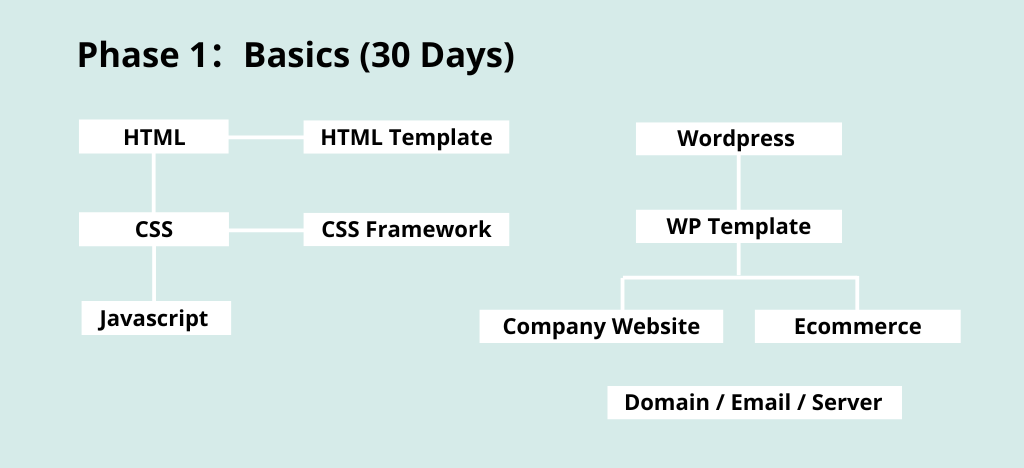 Phase 1: Basics (30 Days)

HTML

HTML Template

CSS

CSS Framework

Javascript

Wordpress

WP Template

Company Website

Ecommerce

Domain / Email / Server